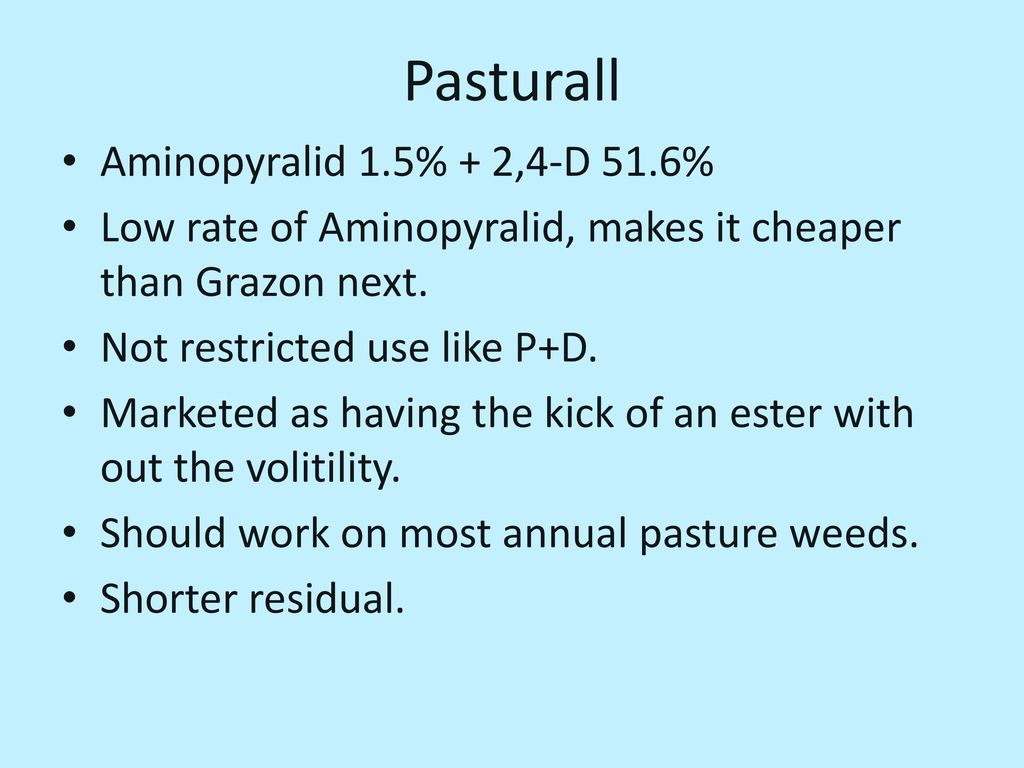 Pasturall

• Aminopyralid 1.5% + 2,4-D 51.6%
• Low rate of Aminopyralid, makes it cheaper than Grazon next.
• Not restricted use like P+D.
• Marketed as having the kick of an ester with out the volitility.
• Should work on most annual pasture weeds.
• Shorter residual.